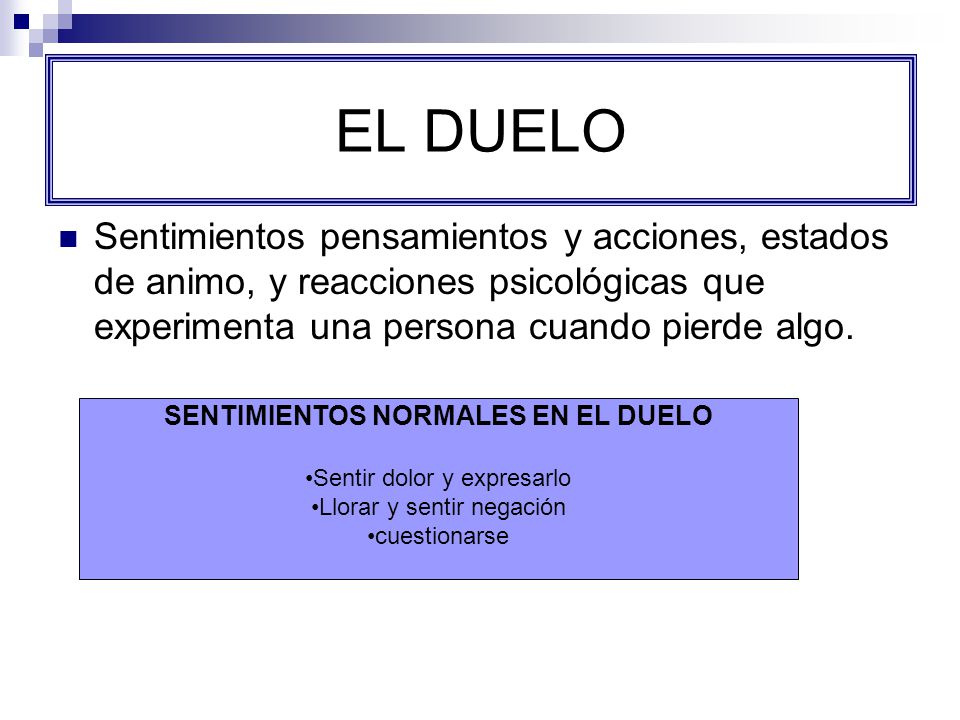 EL DUELO

Sentimientos pensamientos y acciones, estados de animo, y reacciones psicológicas que experimenta una persona cuando pierde algo.

SENTIMIENTOS NORMALES EN EL DUELO

•Sentir dolor y expresarlo
•Llorar y sentir negación
•cuestionarse